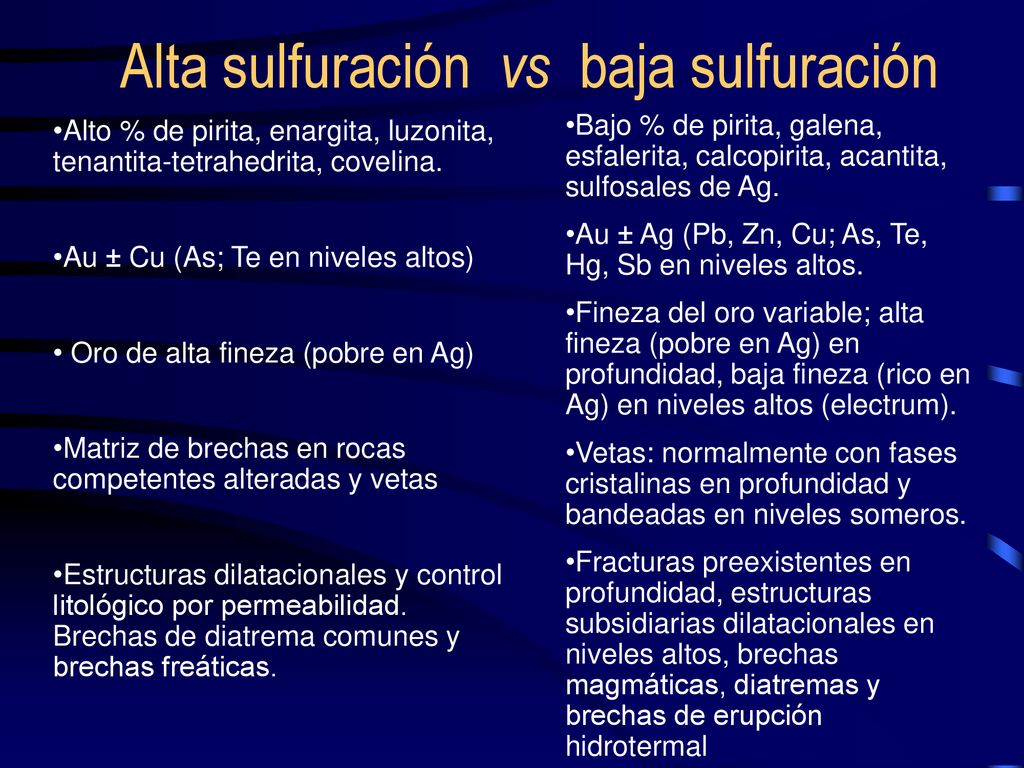 Alta sulfuración vs baja sulfuración

•Alto % de pirita, enargita, luzonita, tenantita-tetrahedrita, covelina.

•Au ± Cu (As; Te en niveles altos)

• Oro de alta fineza (pobre en Ag)

•Matriz de brechas en rocas competentes alteradas y vetas

•Estructuras dilatacionales y control litológico por permeabilidad. Brechas de diatrema comunes y brechas freáticas.

•Bajo % de pirita, galena, esfalerita, calcopirita, acantita, sulfosales de Ag.

•Au ± Ag (Pb, Zn, Cu; As, Te, Hg, Sb en niveles altos.

•Fineza del oro variable; alta fineza (pobre en Ag) en profundidad, baja fineza (rico en Ag) en niveles altos (electrum).

•Vetas: normalmente con fases cristalinas en profundidad y bandeadas en niveles someros.

•Fracturas preexistentes en profundidad, estructuras subsidiarias dilatacionales en niveles altos, brechas magmáticas, diatremas y brechas de erupción hidrotermal